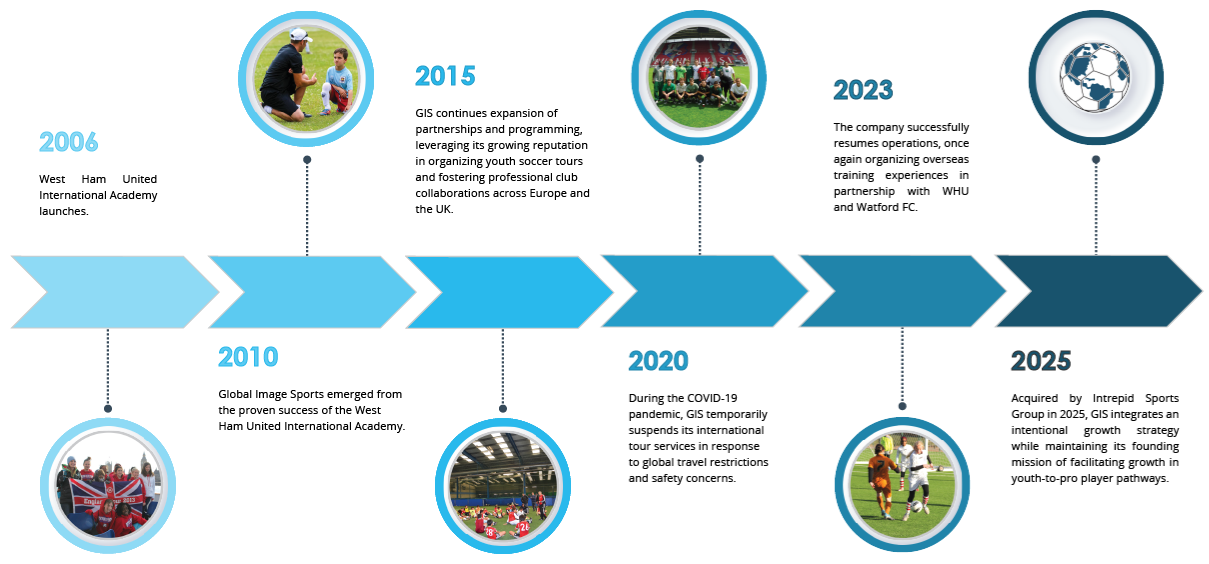 2006

West Ham United International Academy launches.

2010

Global Image Sports emerged from the proven success of the West Ham United International Academy.

2015

GIS continues expansion of partnerships and programming, leveraging its growing reputation in organizing youth soccer tours and fostering professional club collaborations across Europe and the UK.

2020

During the COVID-19 pandemic, GIS temporarily suspends its international tour services in response to global travel restrictions and safety concerns.

2023

The company successfully resumes operations, once again organizing overseas training experiences in partnership with WHU and Watford FC.

2025

Acquired by Intrepid Sports Group in 2025, GIS integrates an intentional growth strategy while maintaining its founding mission of facilitating growth in youth-to-pro player pathways.